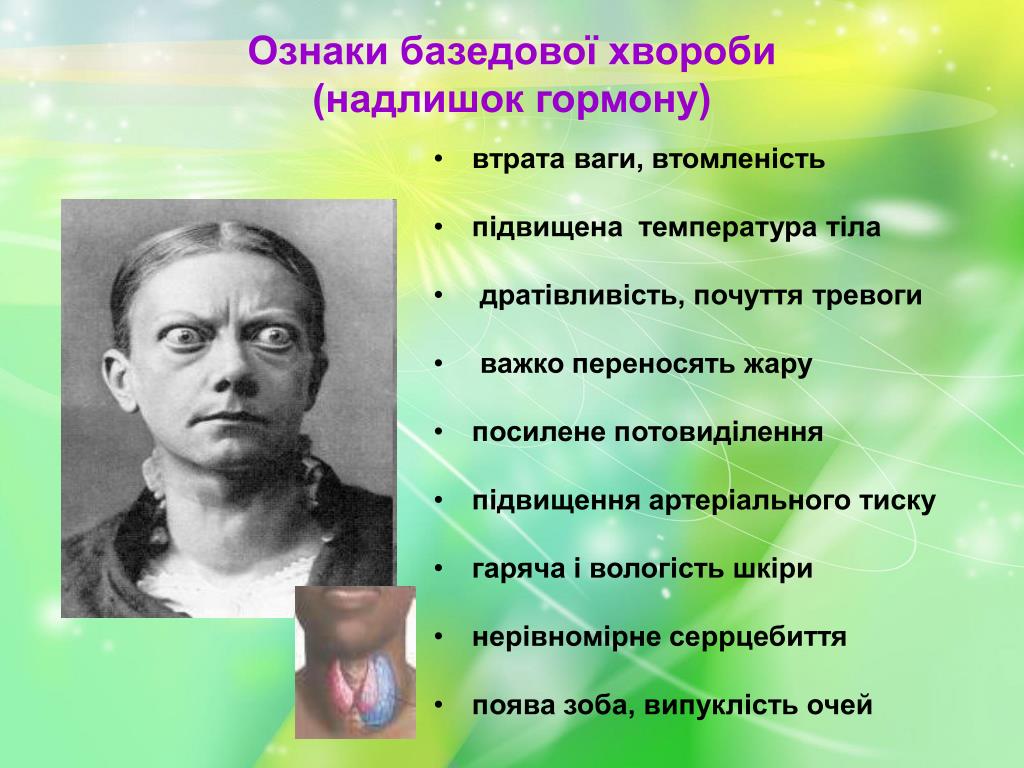 Ознаки базедової хвороби (надлишок гормону)

• втрата ваги, втомленість
• підвищена температура тіла
• дратівливість, почуття тревоги
• важко переносять жару
• посилене потовиділення
• підвищення артеріального тиску
• гаряча і вологість шкіри
• нерівномірне серрцебиття
• поява зоба, випуклість очей